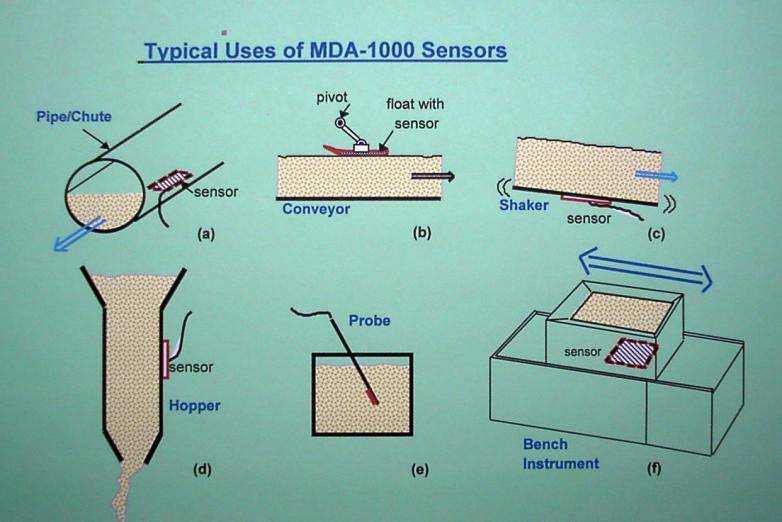 Typical Uses of MDA-1000 Sensors

Pipe/Chute

sensor

(a)

pivot

float with sensor

Conveyor

(b)

Shaker

sensor

(c)

sensor

Hopper

(d)

Probe

(e)

sensor

Bench Instrument

(f)